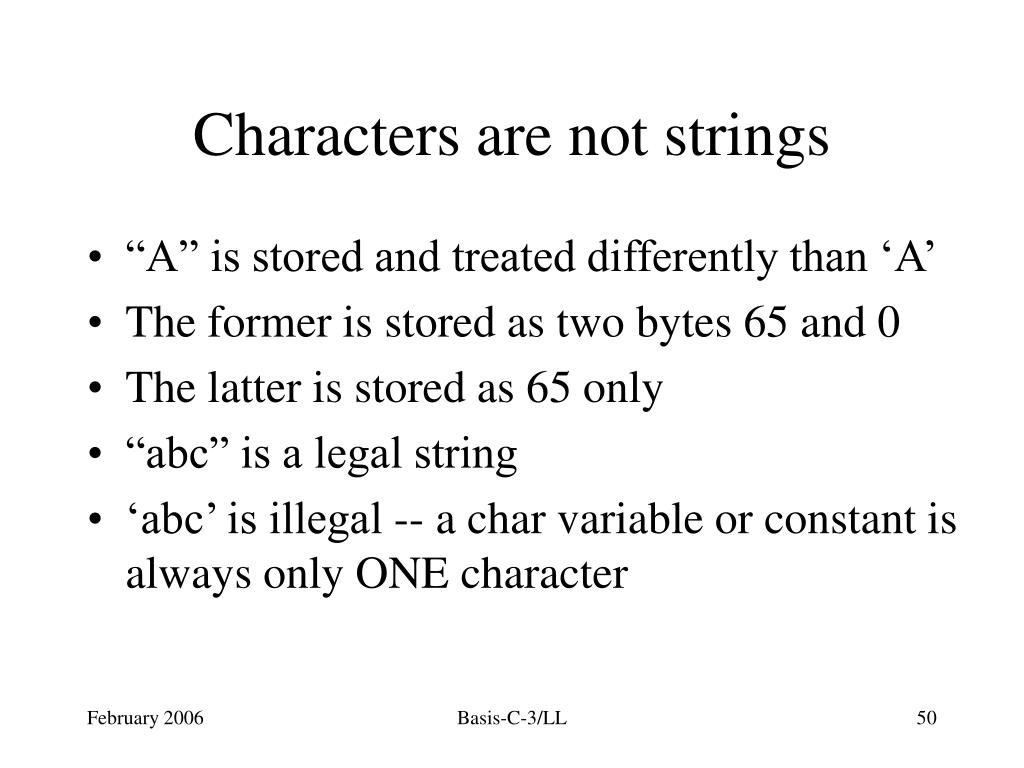 Characters are not strings

• “A” is stored and treated differently than ‘A’
• The former is stored as two bytes 65 and 0
• The latter is stored as 65 only
• “abc” is a legal string
• ‘abc’ is illegal -- a char variable or constant is always only ONE character

February 2006

Basis-C-3/LL

50